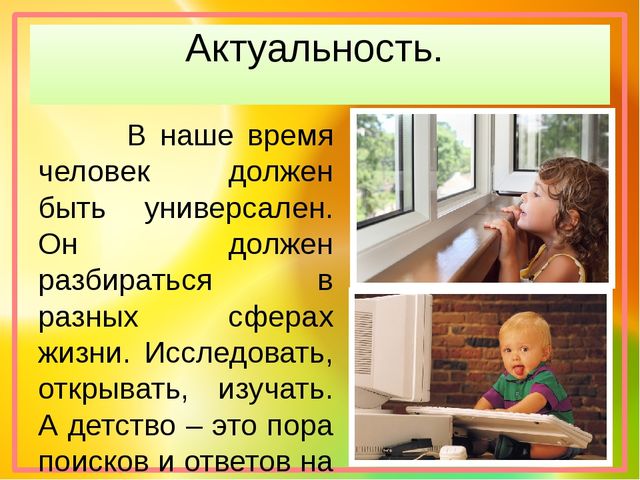 Актуальность.

В наше время человек должен быть универсален. Он должен разбираться в разных сферах жизни. Исследовать, открывать, изучать. А детство – это пора поисков и ответов на